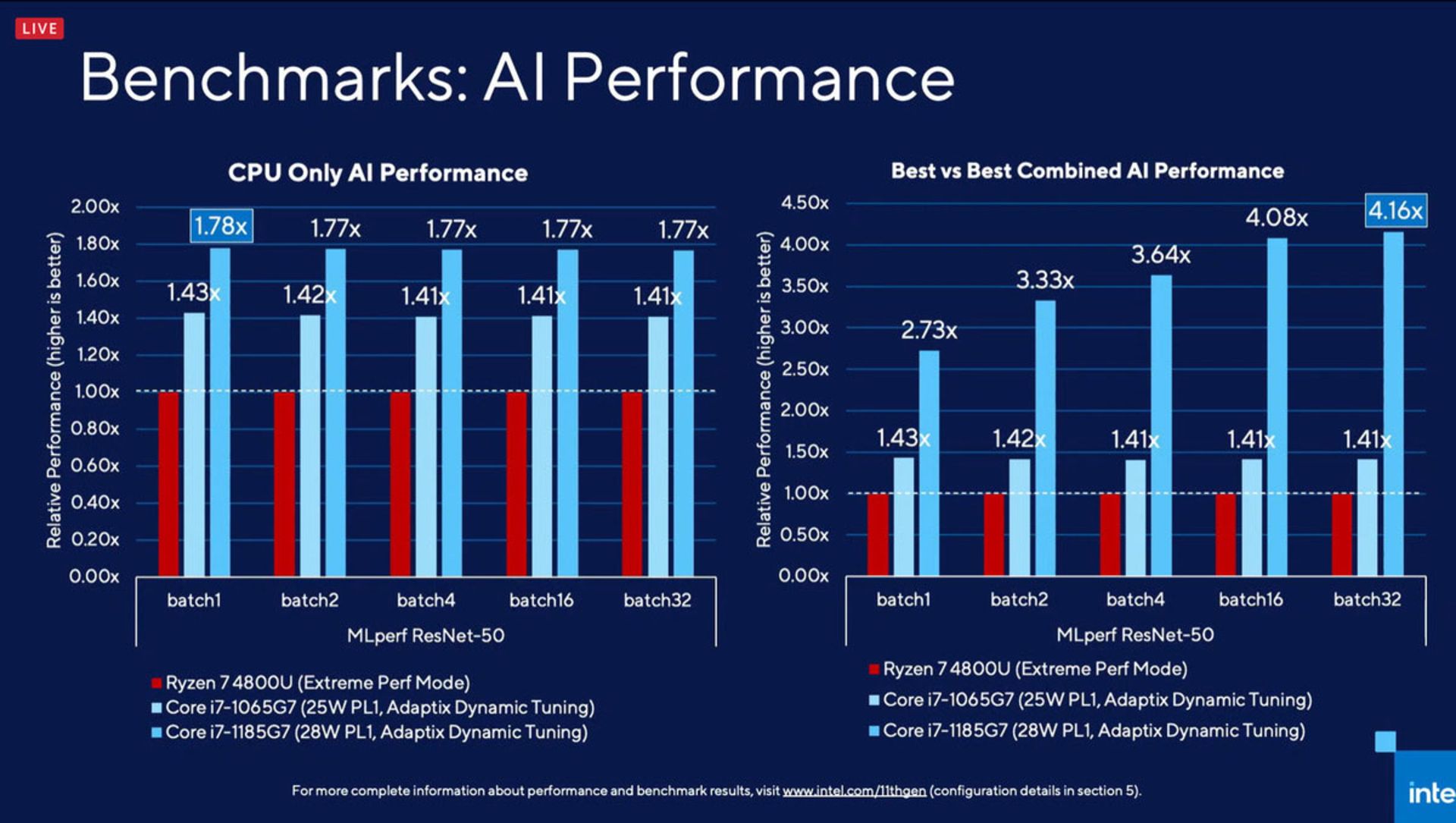 LIVE

Benchmarks: AI Performance

CPU Only AI Performance

Relative Performance (higher is better)

2.00x
1.80x
1.60x
1.40x
1.20x
1.00x
0.80x
0.60x
0.40x
0.20x
0.00x

1.43x 1.78x
1.42x 1.77x
1.41x 1.77x
1.41x 1.77x
1.41x 1.77x

batch1 batch2 batch4 batch16 batch32

MLperf ResNet-50

Ryzen 7 4800U (Extreme Perf Mode)
Core i7-1065G7 (25W PL1, Adaptix Dynamic Tuning)
Core i7-1185G7 (28W PL1, Adaptix Dynamic Tuning)

Best vs Best Combined AI Performance

Relative Performance (higher is better)

4.50x
4.00x
3.50x
3.00x
2.50x
2.00x
1.50x
1.00x
0.50x
0.00x

1.43x 2.73x
1.42x 3.33x
1.41x 3.64x
1.41x 4.08x
1.41x 4.16x

batch1 batch2 batch4 batch16 batch32

MLperf ResNet-50

Ryzen 7 4800U (Extreme Perf Mode)
Core i7-1065G7 (25W PL1, Adaptix Dynamic Tuning)
Core i7-1185G7 (28W PL1, Adaptix Dynamic Tuning)

For more complete information about performance and benchmark results, visit www.intel.com/11thgen (configuration details in section 5).

inte